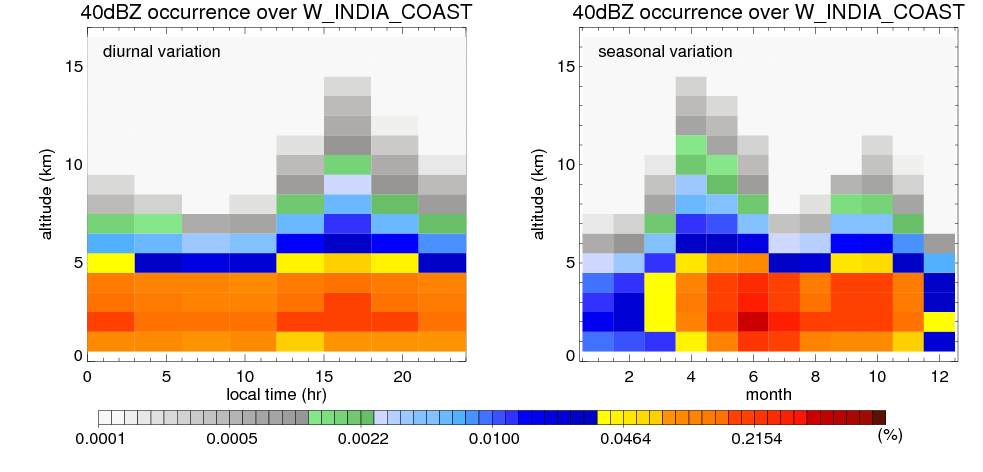 40dBZ occurrence over W_INDIA_COAST

diurnal variation

altitude (km)

15
10
5
0

0 5 10 15 20

local time (hr)

40dBZ occurrence over W_INDIA_COAST

seasonal variation

altitude (km)

15
10
5
0

2 4 6 8 10 12

month

0.0001 0.0005 0.0022 0.0100 0.0464 0.2154 (%)